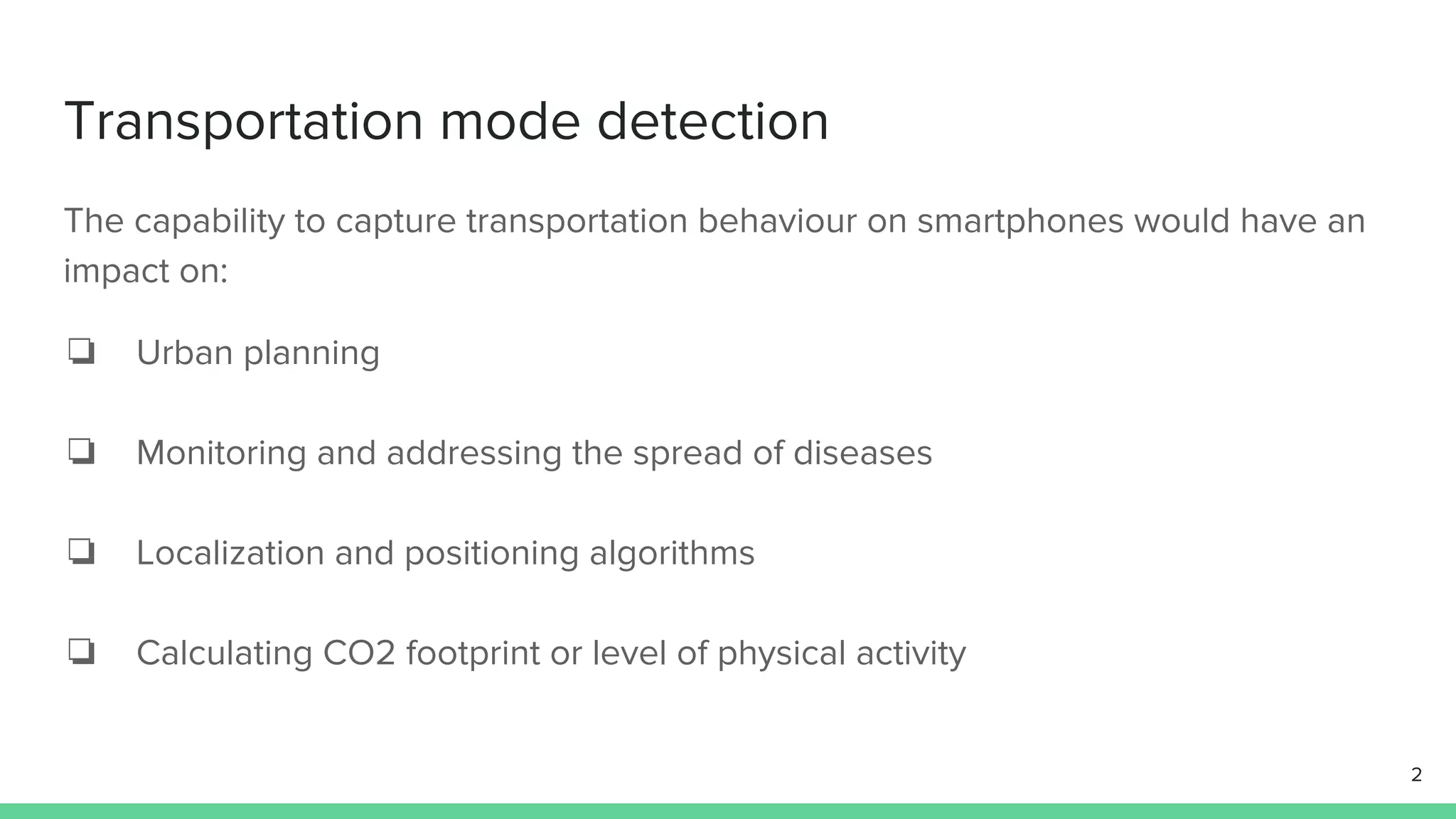 Transportation mode detection

The capability to capture transportation behaviour on smartphones would have an impact on:

❏ Urban planning

❏ Monitoring and addressing the spread of diseases

❏ Localization and positioning algorithms

❏ Calculating CO2 footprint or level of physical activity

2